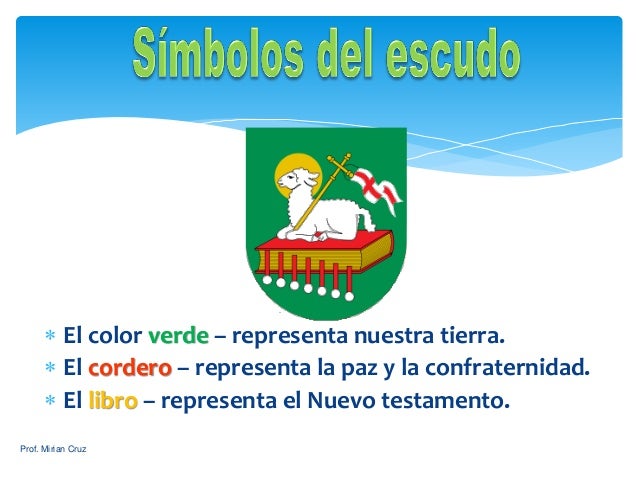 Símbolos del escudo

* El color verde – representa nuestra tierra.
* El cordero – representa la paz y la confraternidad.
* El libro – representa el Nuevo testamento.

Prof. Mirian Cruz